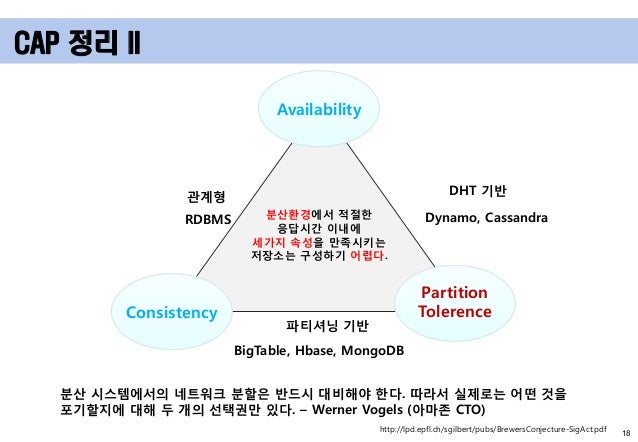 CAP 정리 II

Availability

관계형
RDBMS

분산환경에서 적절한 응답시간 이내에 세가지 속성을 만족시키는 저장소는 구성하기 어렵다.

DHT 기반
Dynamo, Cassandra

Consistency

Partition Tolerence

파티셔닝 기반
BigTable, Hbase, MongoDB

분산 시스템에서의 네트워크 분할은 반드시 대비해야 한다. 따라서 실제로는 어떤 것을 포기할지에 대해 두 개의 선택권만 있다. – Werner Vogels (아마존 CTO)

http://lpd.epfl.ch/sgilbert/pubs/BrewersConjecture-SigAct.pdf

18